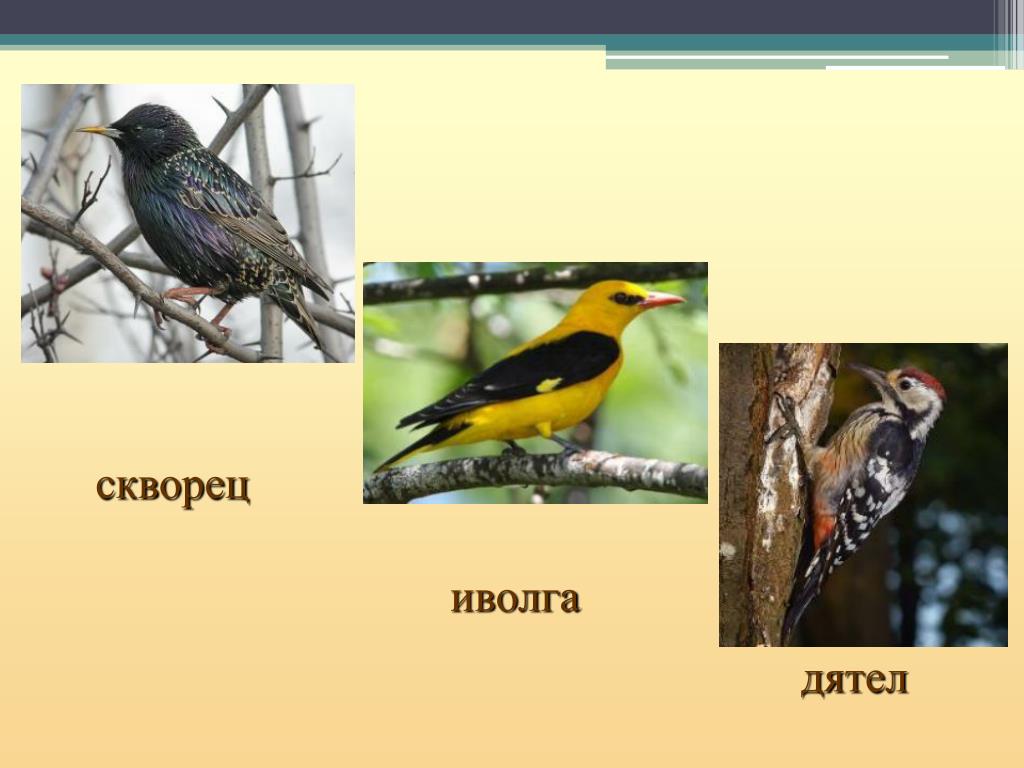 скворец

иволга

дятел